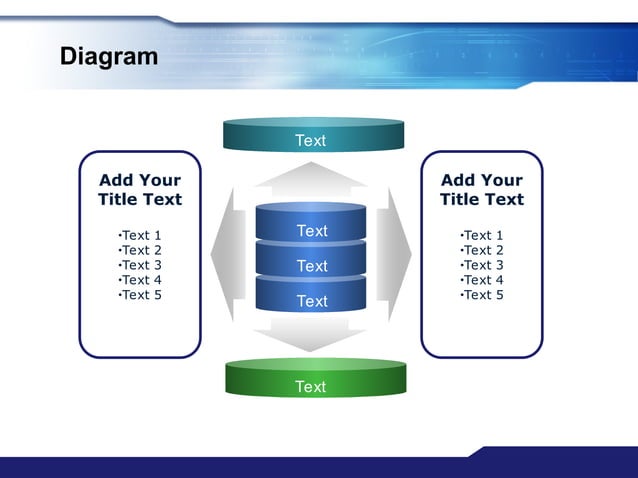 Diagram

Text

Add Your Title Text

•Text 1
•Text 2
•Text 3
•Text 4
•Text 5

Text

Text

Text

Add Your Title Text

•Text 1
•Text 2
•Text 3
•Text 4
•Text 5

Text